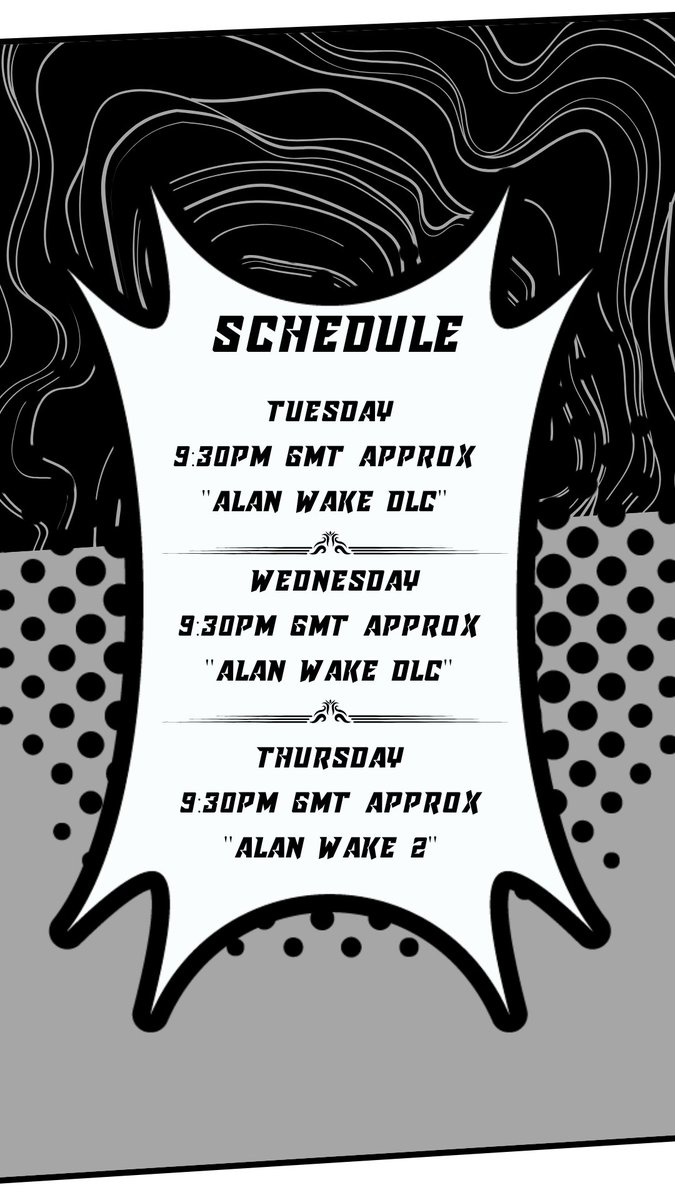 SCHEDULE

TUESDAY
9:30PM GMT APPROX
"ALAN WAKE DLC"

WEDNESDAY
9:30PM GMT APPROX
"ALAN WAKE DLC"

THURSDAY
9:30PM GMT APPROX
"ALAN WAKE 2"